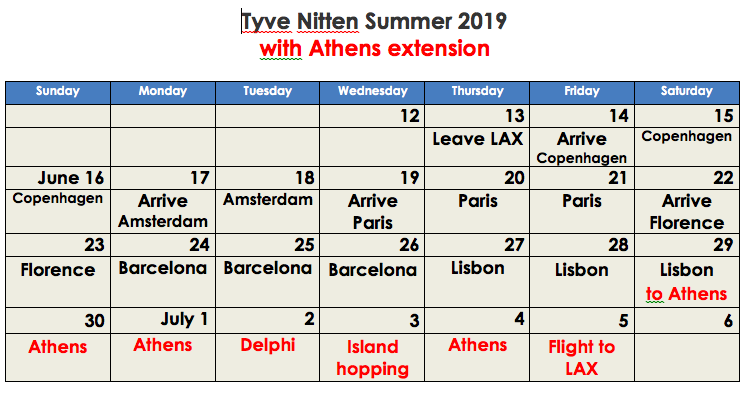 Tyve Nitten Summer 2019
with Athens extension

| Sunday | Monday | Tuesday | Wednesday | Thursday | Friday | Saturday |
|---|---|---|---|---|---|---|
| | | | 12 | 13 | 14 | 15 |
| | | | | Leave LAX | Arrive Copenhagen | Copenhagen |
| June 16 | 17 | 18 | 19 | 20 | 21 | 22 |
| Copenhagen | Arrive Amsterdam | Amsterdam | Arrive Paris | Paris | Paris | Arrive Florence |
| 23 | 24 | 25 | 26 | 27 | 28 | 29 |
| Florence | Barcelona | Barcelona | Barcelona | Lisbon | Lisbon | Lisbon to Athens |
| 30 | July 1 | 2 | 3 | 4 | 5 | 6 |
| Athens | Athens | Delphi | Island hopping | Athens | Flight to LAX | |